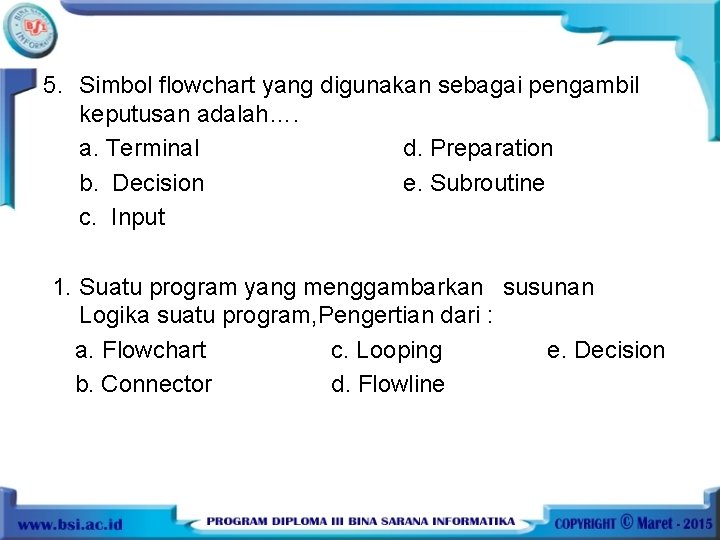 BINA SARANA INFORMATIKA
BSI

5. Simbol flowchart yang digunakan sebagai pengambil keputusan adalah….

a. Terminal
b. Decision
c. Input
d. Preparation
e. Subroutine

1. Suatu program yang menggambarkan susunan Logika suatu program,Pengertian dari :

a. Flowchart
b. Connector
c. Looping
d. Flowline
e. Decision

www.bsi.ac.id PROGRAM DIPLOMA III BINA SARANA INFORMATIKA COPYRIGHT © Maret - 2015